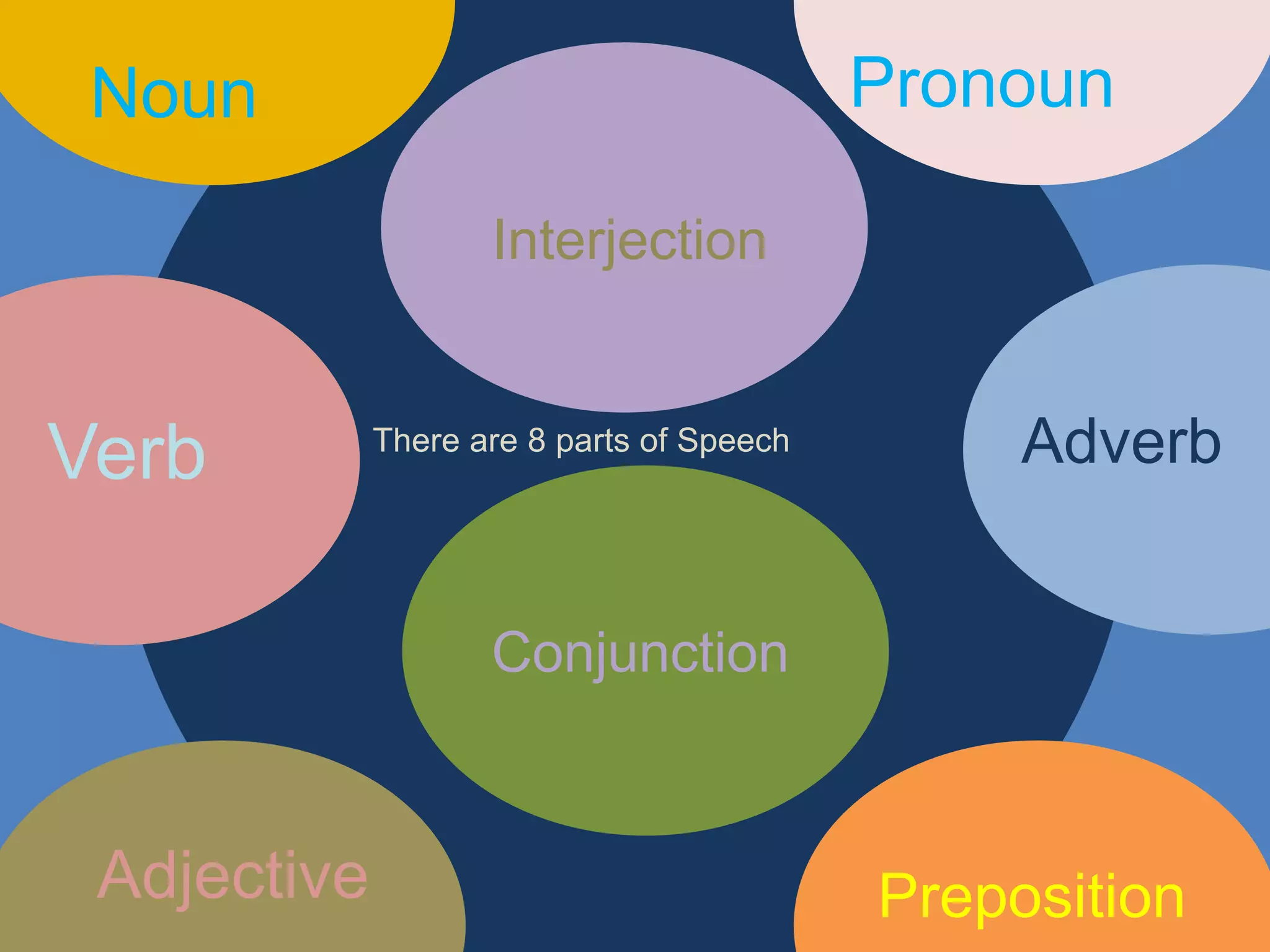 Noun

Pronoun

Interjection

Verb

There are 8 parts of Speech

Adverb

Conjunction

Adjective

Preposition